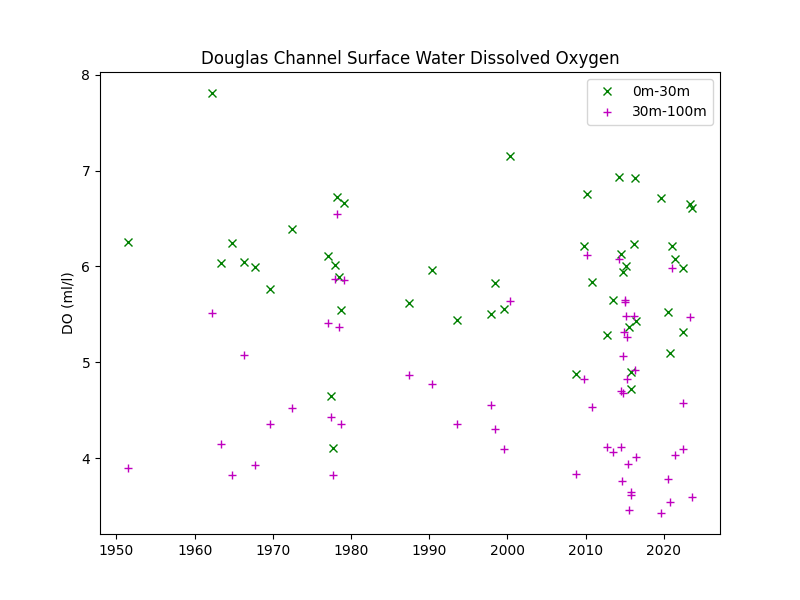 Douglas Channel Surface Water Dissolved Oxygen

0m-30m
30m-100m

DO (ml/l)

8
7
6
5
4

1950 1960 1970 1980 1990 2000 2010 2020